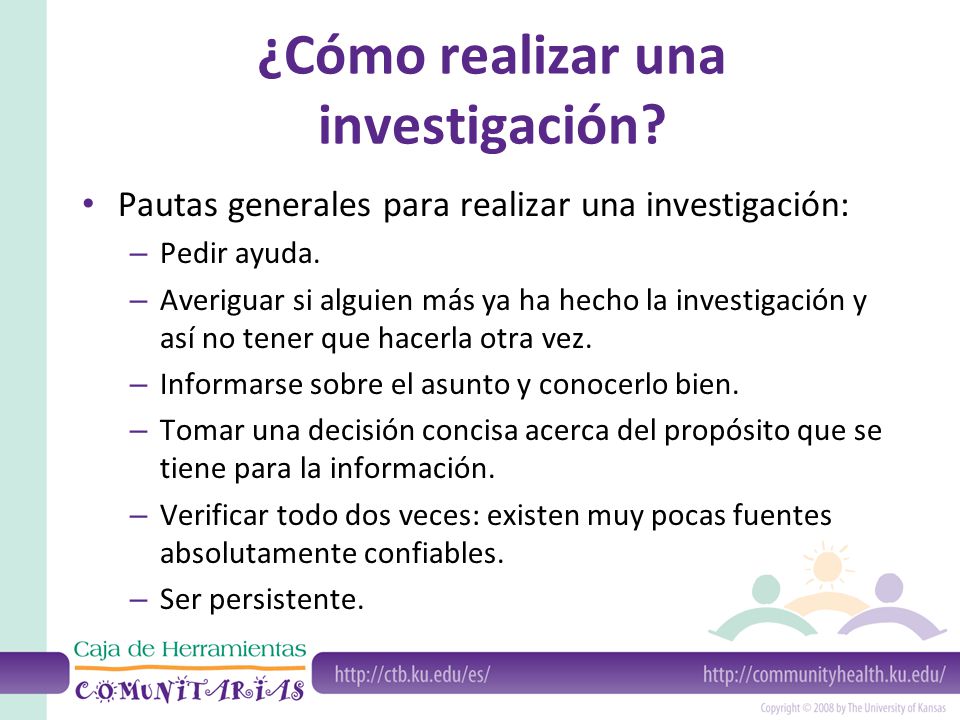 ¿Cómo realizar una investigación?

• Pautas generales para realizar una investigación:
– Pedir ayuda.
– Averiguar si alguien más ya ha hecho la investigación y así no tener que hacerla otra vez.
– Informarse sobre el asunto y conocerlo bien.
– Tomar una decisión concisa acerca del propósito que se tiene para la información.
– Verificar todo dos veces: existen muy pocas fuentes absolutamente confiables.
– Ser persistente.

Caja de Herramientas COMUNITARIAS

http://ctb.ku.edu/es/

http://communityhealth.ku.edu/

Copyright © 2008 by The University of Kansas